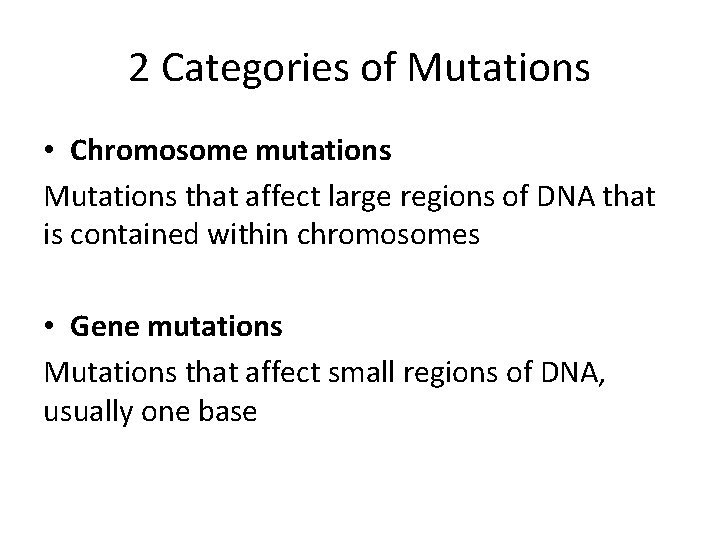 2 Categories of Mutations

• Chromosome mutations

Mutations that affect large regions of DNA that is contained within chromosomes

• Gene mutations

Mutations that affect small regions of DNA, usually one base